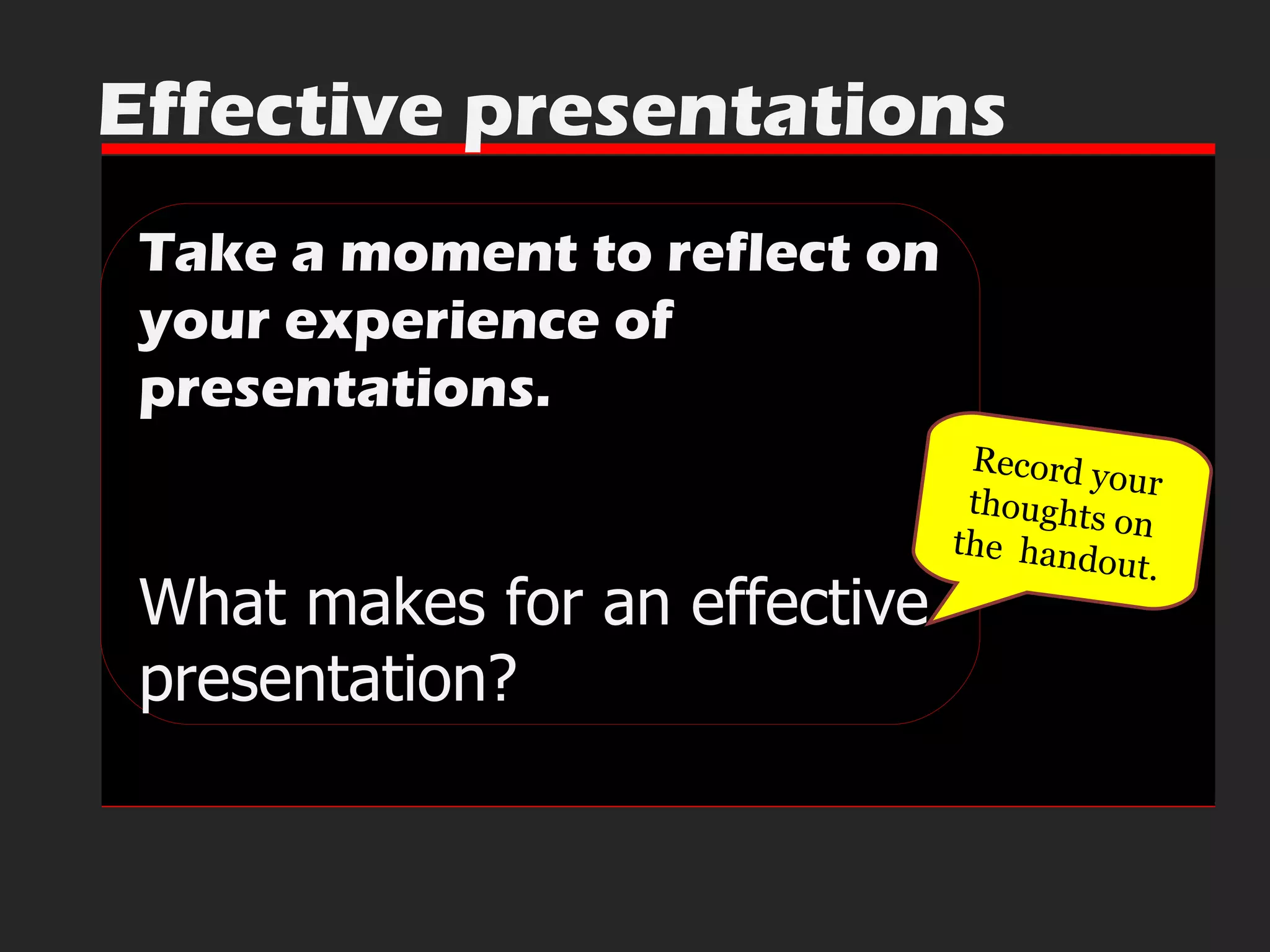 Effective presentations

Take a moment to reflect on your experience of presentations.

What makes for an effective presentation?

Record your thoughts on the handout.